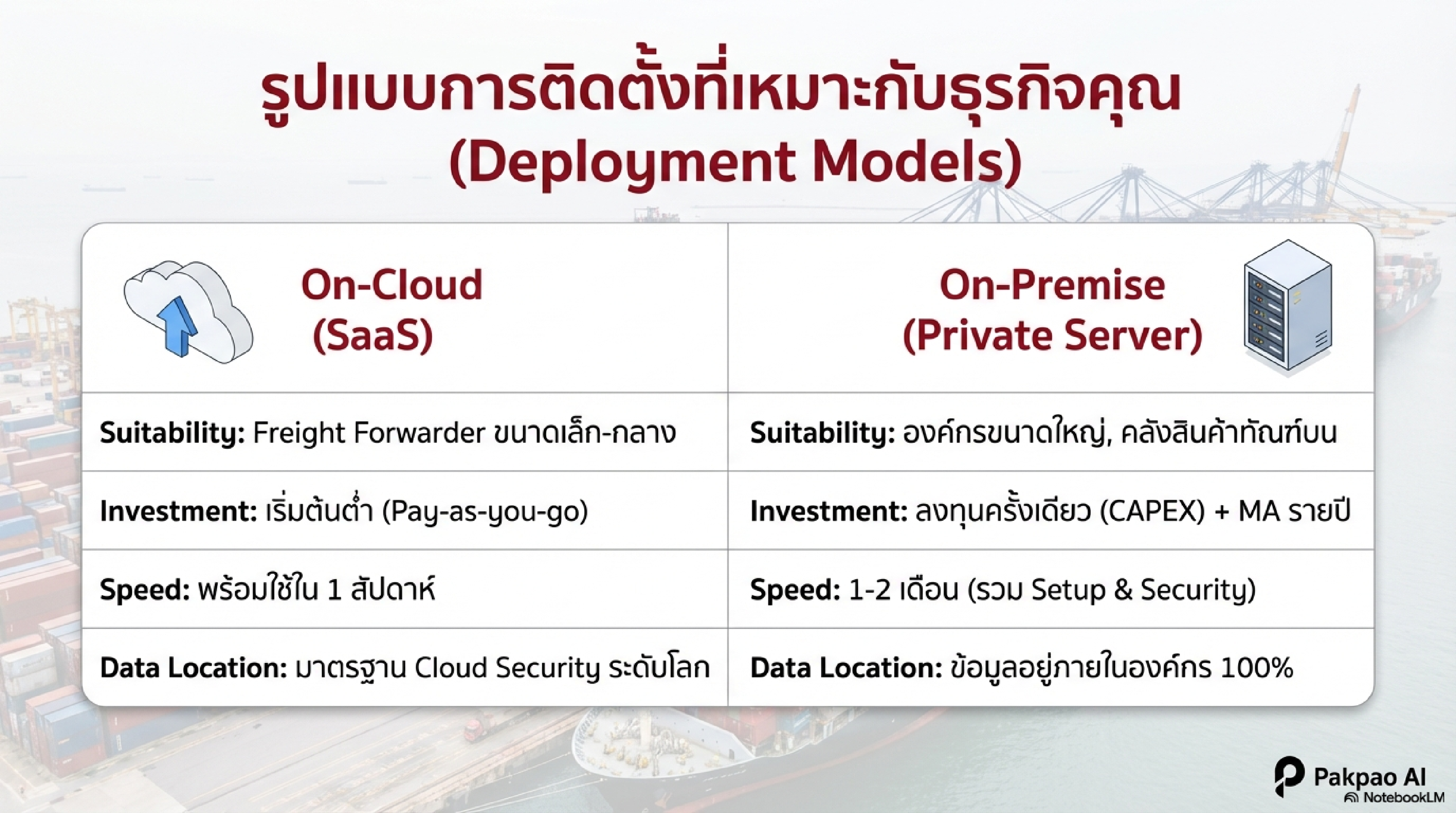 รูปแบบการติดตั้งที่เหมาะกับธุรกิจคุณ (Deployment Models)

| On-Cloud (SaaS) | On-Premise (Private Server) |
|---|---|
| **Suitability:** Freight Forwarder ขนาดเล็ก-กลาง | **Suitability:** องค์กรขนาดใหญ่, คลังสินค้าทัณฑ์บน |
| **Investment:** เริ่มต้นต่ำ (Pay-as-you-go) | **Investment:** ลงทุนครั้งเดียว (CAPEX) + MA รายปี |
| **Speed:** พร้อมใช้ใน 1 สัปดาห์ | **Speed:** 1-2 เดือน (รวม Setup & Security) |
| **Data Location:** มาตรฐาน Cloud Security ระดับโลก | **Data Location:** ข้อมูลอยู่ภายในองค์กร 100% |

Pakpao AI
NotebookLM